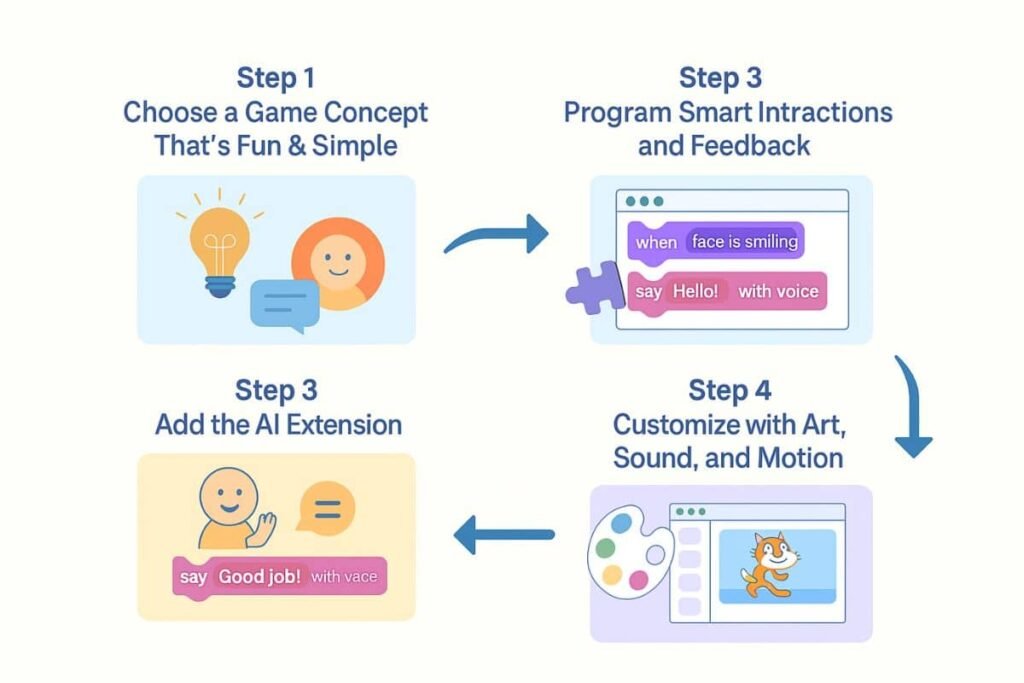 Step 1
Choose a Game Concept That's Fun & Simple

Step 3
Program Smart Intractions and Feedback

when face is smiling

say Hello! with voice

Step 3
Add the AI Extension

say Good job! with vace

Step 4
Customize with Art, Sound, and Motion